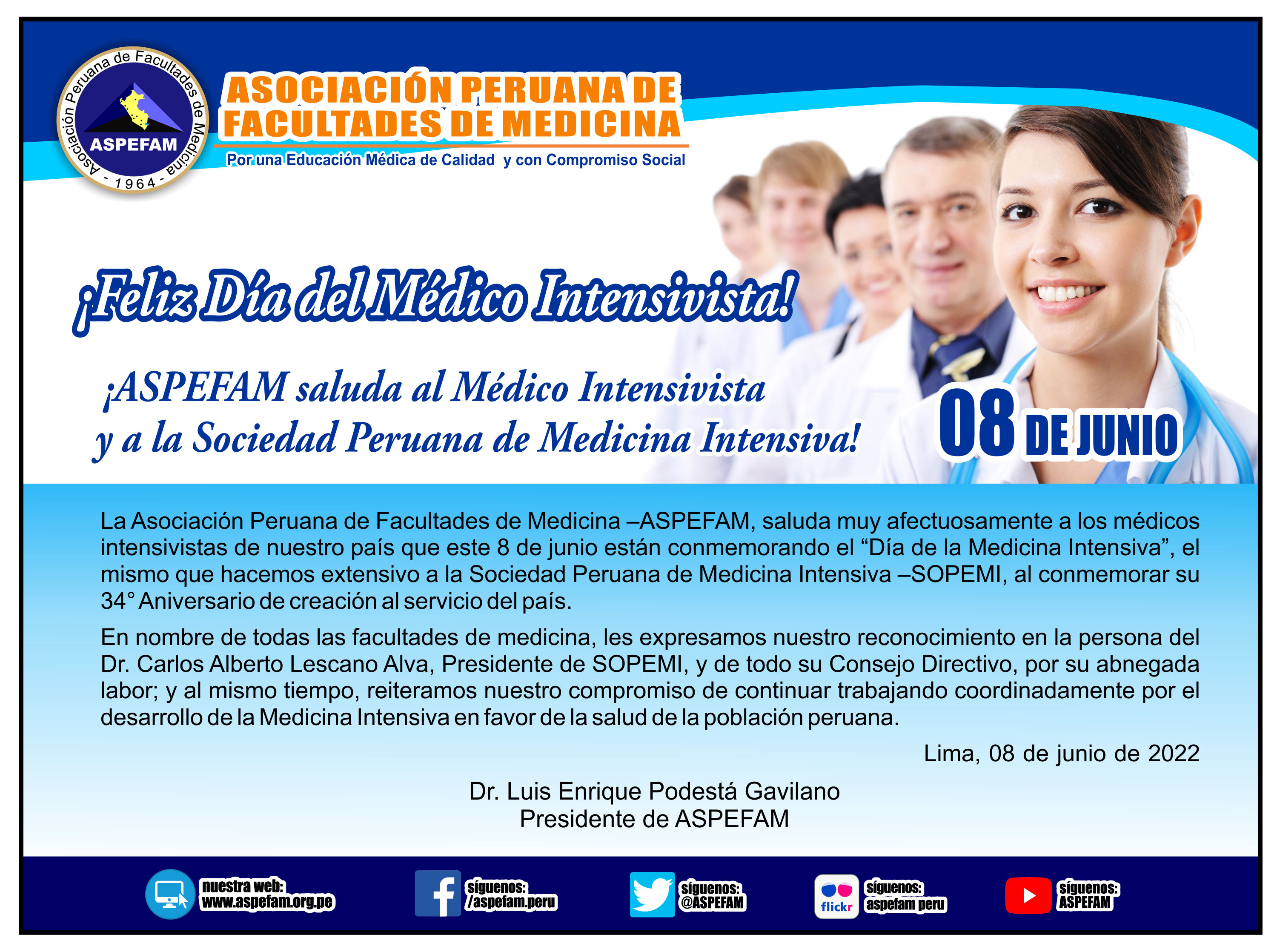 Asociación Peruana de Facultades de Medicina
ASPEFAM
- 1964 -

ASOCIACIÓN PERUANA DE FACULTADES DE MEDICINA
Por una Educación Médica de Calidad y con Compromiso Social

¡Feliz Día del Médico Intensivista!

¡ASPEFAM saluda al Médico Intensivista y a la Sociedad Peruana de Medicina Intensiva!

08 DE JUNIO

La Asociación Peruana de Facultades de Medicina –ASPEFAM, saluda muy afectuosamente a los médicos intensivistas de nuestro país que este 8 de junio están conmemorando el “Día de la Medicina Intensiva”, el mismo que hacemos extensivo a la Sociedad Peruana de Medicina Intensiva –SOPEMI, al conmemorar su 34° Aniversario de creación al servicio del país.

En nombre de todas las facultades de medicina, les expresamos nuestro reconocimiento en la persona del Dr. Carlos Alberto Lescano Alva, Presidente de SOPEMI, y de todo su Consejo Directivo, por su abnegada labor; y al mismo tiempo, reiteramos nuestro compromiso de continuar trabajando coordinadamente por el desarrollo de la Medicina Intensiva en favor de la salud de la población peruana.

Lima, 08 de junio de 2022

Dr. Luis Enrique Podestá Gavilano
Presidente de ASPEFAM

nuestra web: www.aspefam.org.pe
síguenos: /aspefam.peru
síguenos: @ASPEFAM
flickr síguenos: aspefam peru
síguenos: ASPEFAM